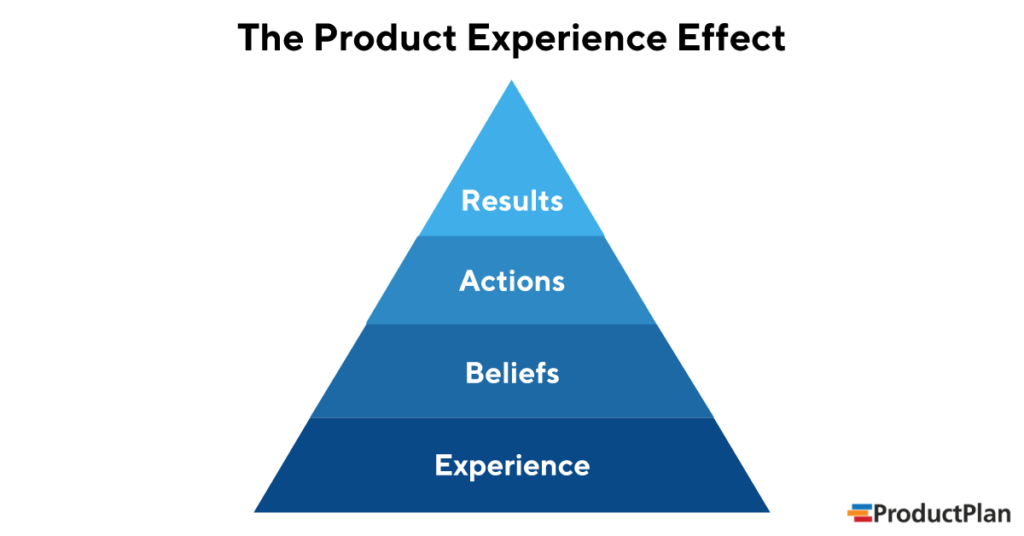 The Product Experience Effect

Results

Actions

Beliefs

Experience

ProductPlan